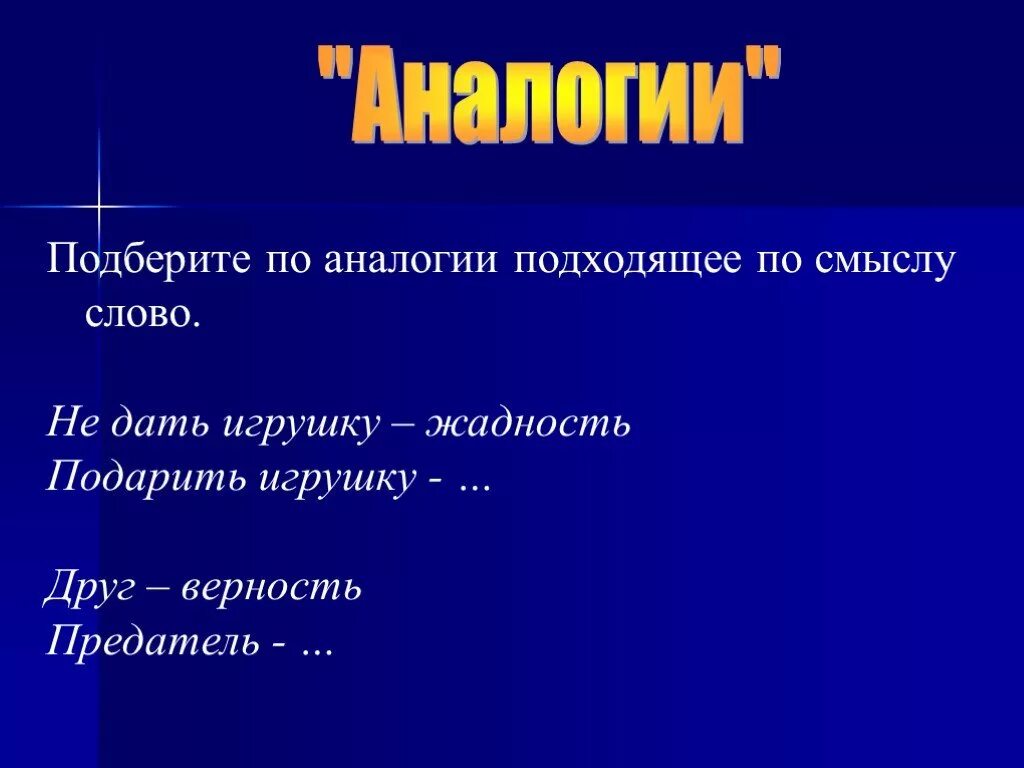 "Аналогии"

Подберите по аналогии подходящее по смыслу слово.

Не дать игрушку – жадность
Подарить игрушку - …

Друг – верность
Предатель - …